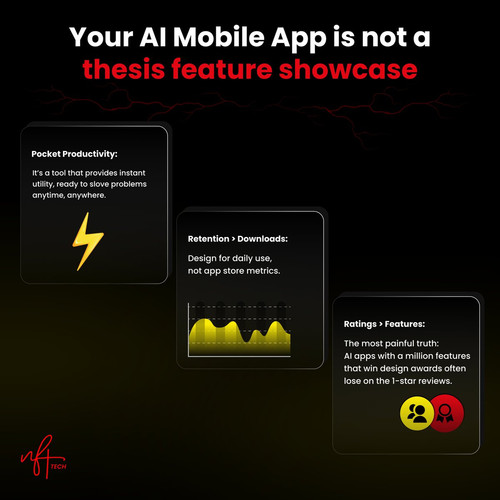 Your AI Mobile App is not a thesis feature showcase

Pocket Productivity:

It's a tool that provides instant utility, ready to slove problems anytime, anywhere.

Retention > Downloads:

Design for daily use, not app store metrics.

Ratings > Features:

The most painful truth: AI apps with a million features that win design awards often lose on the 1-star reviews.

nft TECH